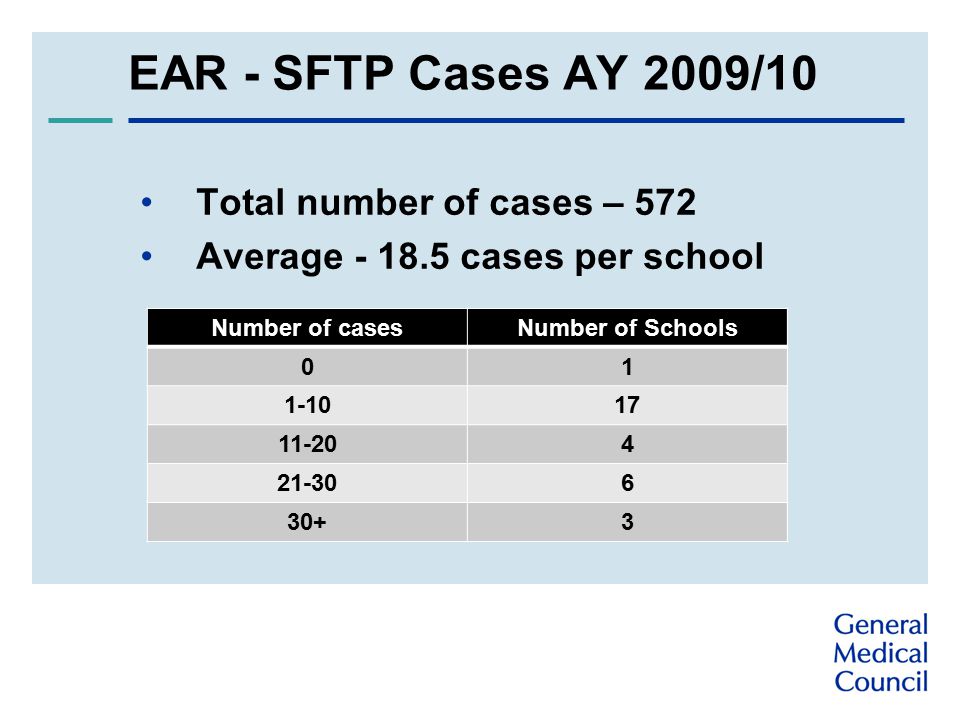 EAR - SFTP Cases AY 2009/10

• Total number of cases – 572
• Average - 18.5 cases per school

| Number of cases | Number of Schools |
|---|---|
| 0 | 1 |
| 1-10 | 17 |
| 11-20 | 4 |
| 21-30 | 6 |
| 30+ | 3 |

General
Medical
Council